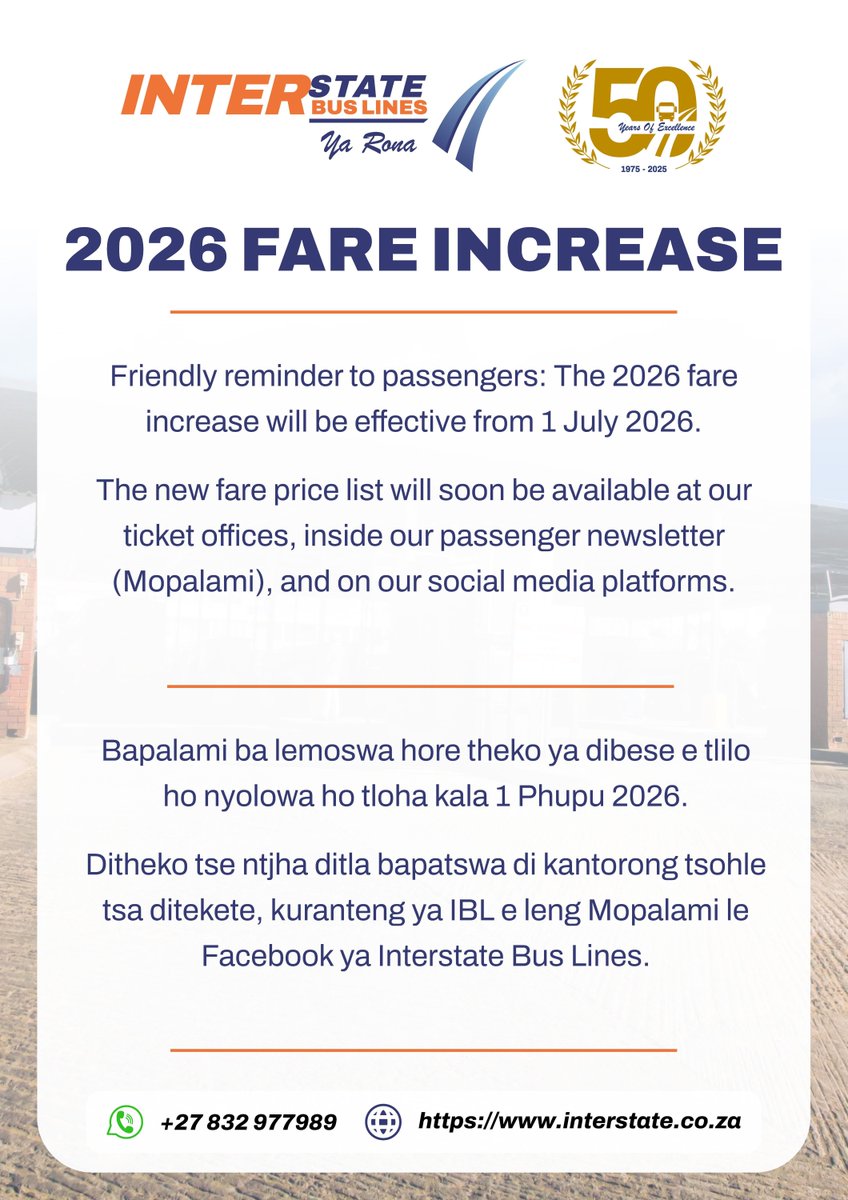 INTERSTATE BUS LINES
Ya Rona

50 Years Of Excellence
1975 - 2025

2026 FARE INCREASE

Friendly reminder to passengers: The 2026 fare increase will be effective from 1 July 2026.

The new fare price list will soon be available at our ticket offices, inside our passenger newsletter (Mopalami), and on our social media platforms.

Bapalami ba lemoswa hore theko ya dibese e tlilo ho nyolowa ho tloha kala 1 Phupu 2026.

Ditheko tse ntjha ditla bapatswa di kantorong tsohle tsa ditekete, kuranteng ya IBL e leng Mopalami le Facebook ya Interstate Bus Lines.

+27 832 977989
https://www.interstate.co.za